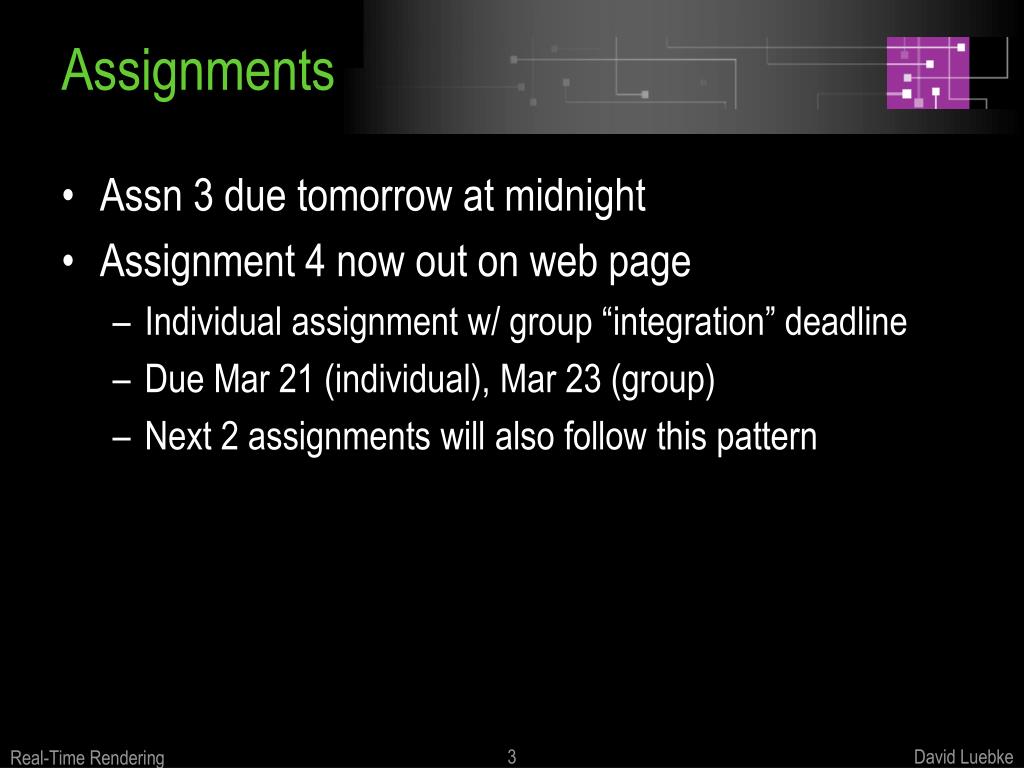 Assignments

• Assn 3 due tomorrow at midnight
• Assignment 4 now out on web page
– Individual assignment w/ group “integration” deadline
– Due Mar 21 (individual), Mar 23 (group)
– Next 2 assignments will also follow this pattern

Real-Time Rendering
3
David Luebke